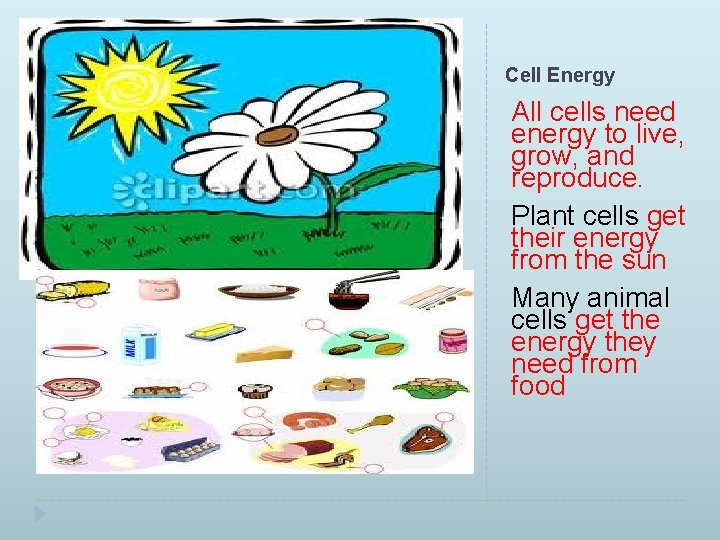 clipart.com

MILK

Cell Energy

All cells need energy to live, grow, and reproduce.

Plant cells get their energy from the sun

Many animal cells get the energy they need from food